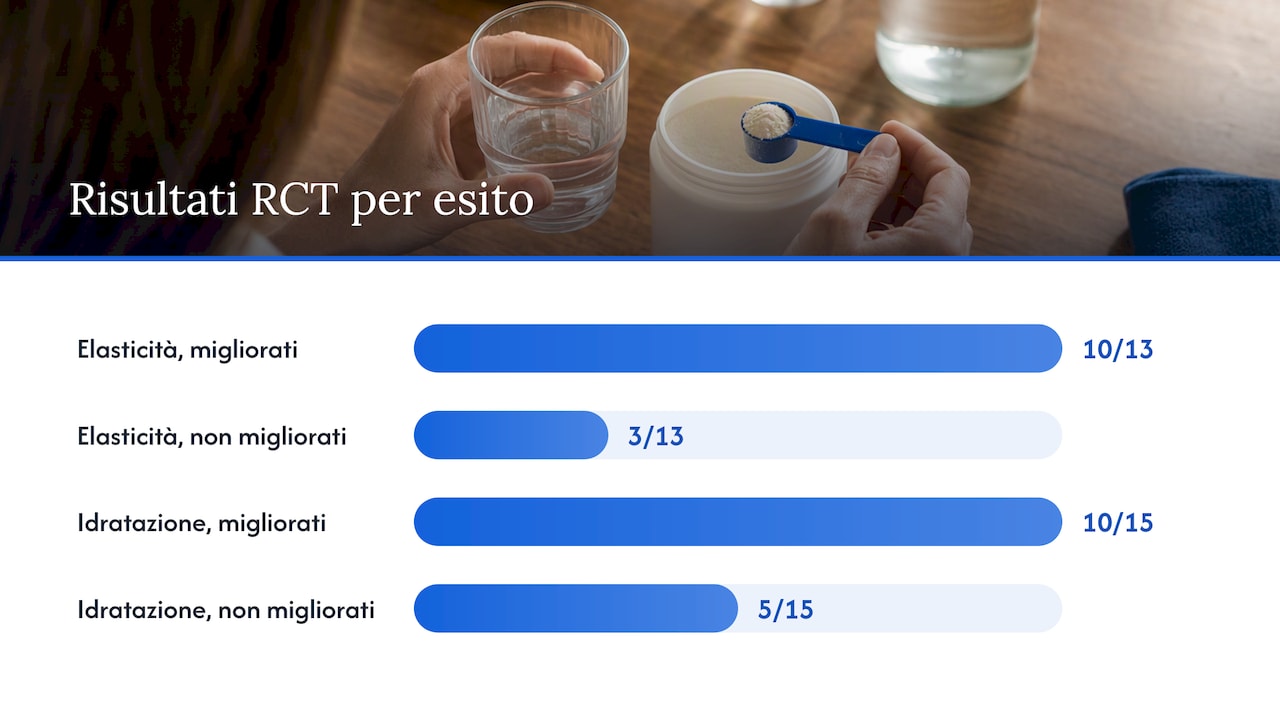 Risultati RCT per esito

Elasticità, migliorati
10/13

Elasticità, non migliorati
3/13

Idratazione, migliorati
10/15

Idratazione, non migliorati
5/15